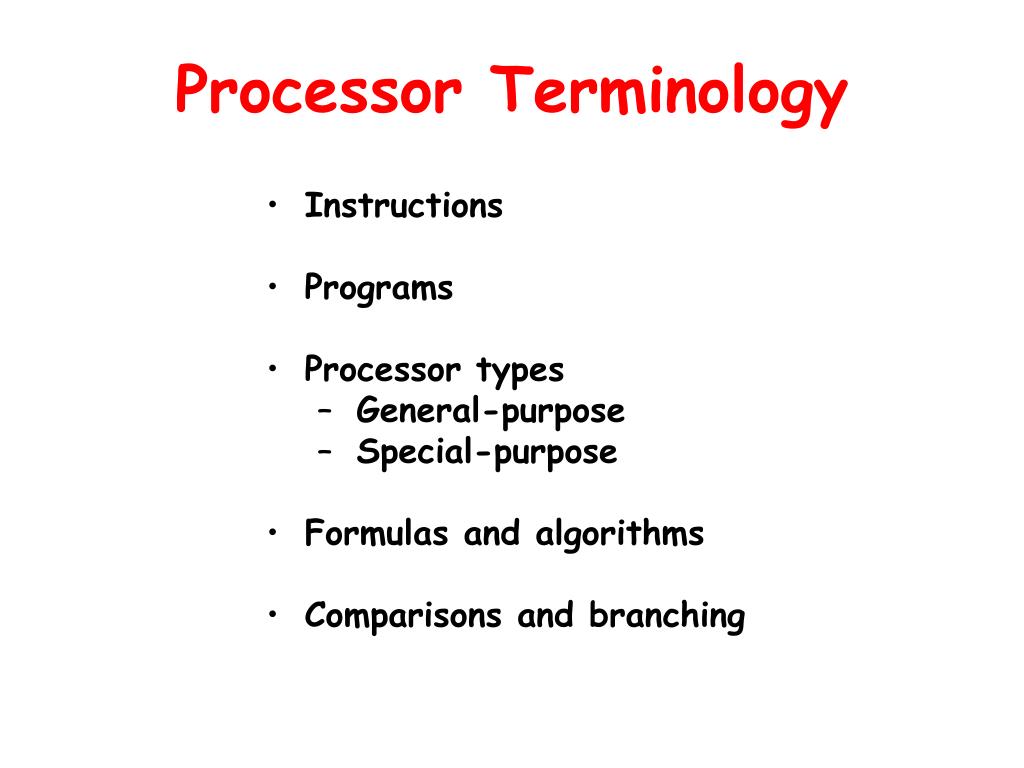 Processor Terminology

• Instructions

• Programs

• Processor types
– General-purpose
– Special-purpose

• Formulas and algorithms

• Comparisons and branching